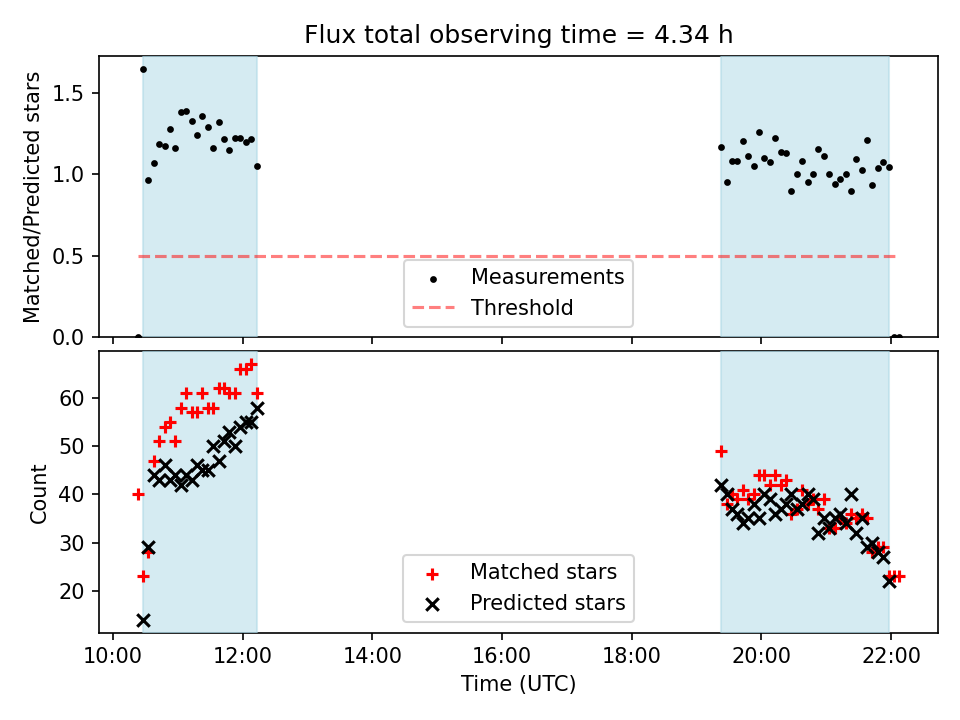 Flux total observing time = 4.34 h

Matched/Predicted stars

1.5
1.0
0.5
0.0

Measurements
Threshold

Count

60
50
40
30
20

Matched stars
Predicted stars

10:00
12:00
14:00
16:00
18:00
20:00
22:00

Time (UTC)